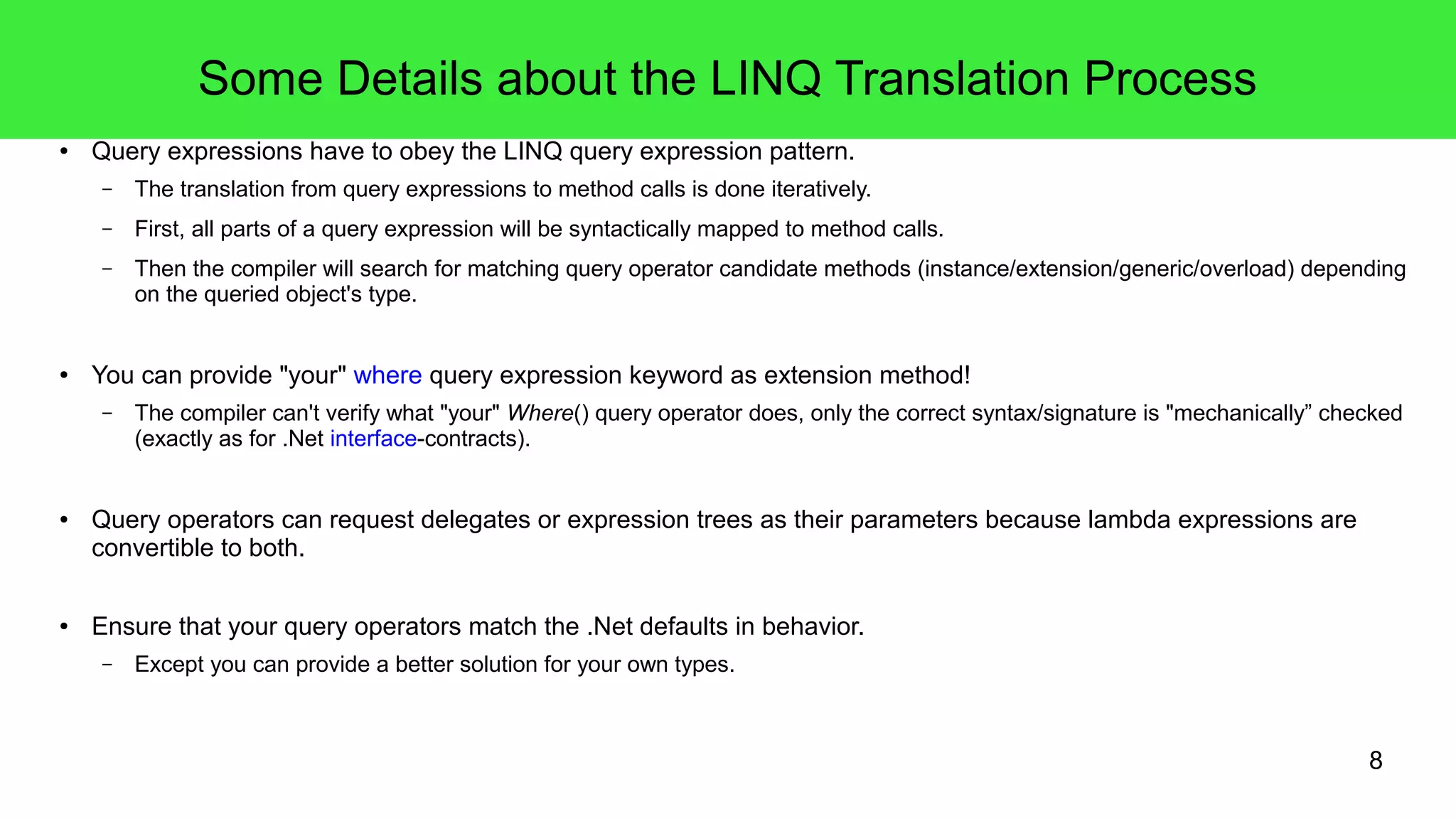 Some Details about the LINQ Translation Process

• Query expressions have to obey the LINQ query expression pattern.
– The translation from query expressions to method calls is done iteratively.
– First, all parts of a query expression will be syntactically mapped to method calls.
– Then the compiler will search for matching query operator candidate methods (instance/extension/generic/overload) depending on the queried object's type.

• You can provide "your" where query expression keyword as extension method!
– The compiler can't verify what "your" Where() query operator does, only the correct syntax/signature is "mechanically” checked (exactly as for .Net interface-contracts).

• Query operators can request delegates or expression trees as their parameters because lambda expressions are convertible to both.

• Ensure that your query operators match the .Net defaults in behavior.
– Except you can provide a better solution for your own types.

8